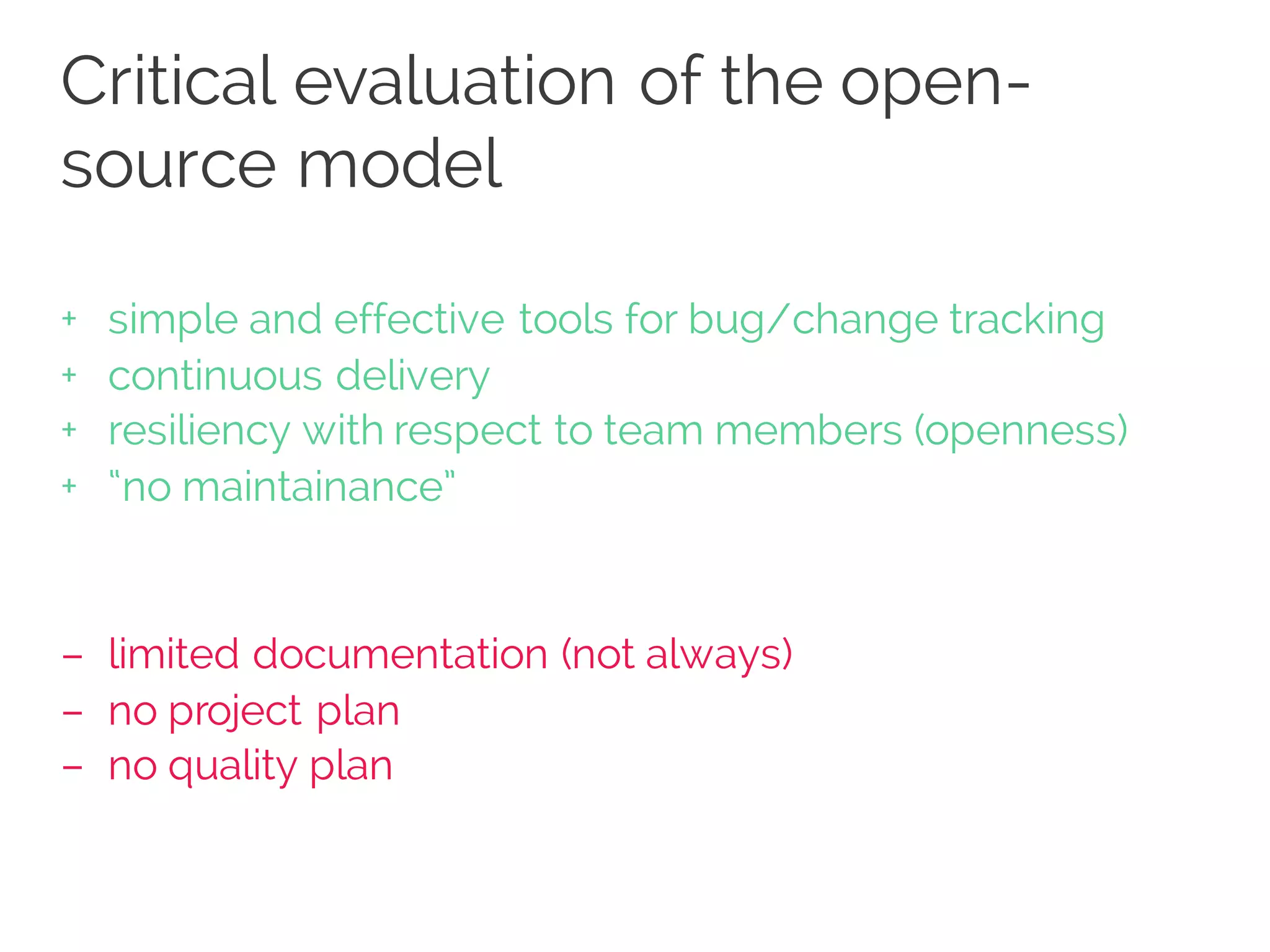 Critical evaluation of the open-source model

+ simple and effective tools for bug/change tracking
+ continuous delivery
+ resiliency with respect to team members (openness)
+ “no maintainance”

– limited documentation (not always)
– no project plan
– no quality plan